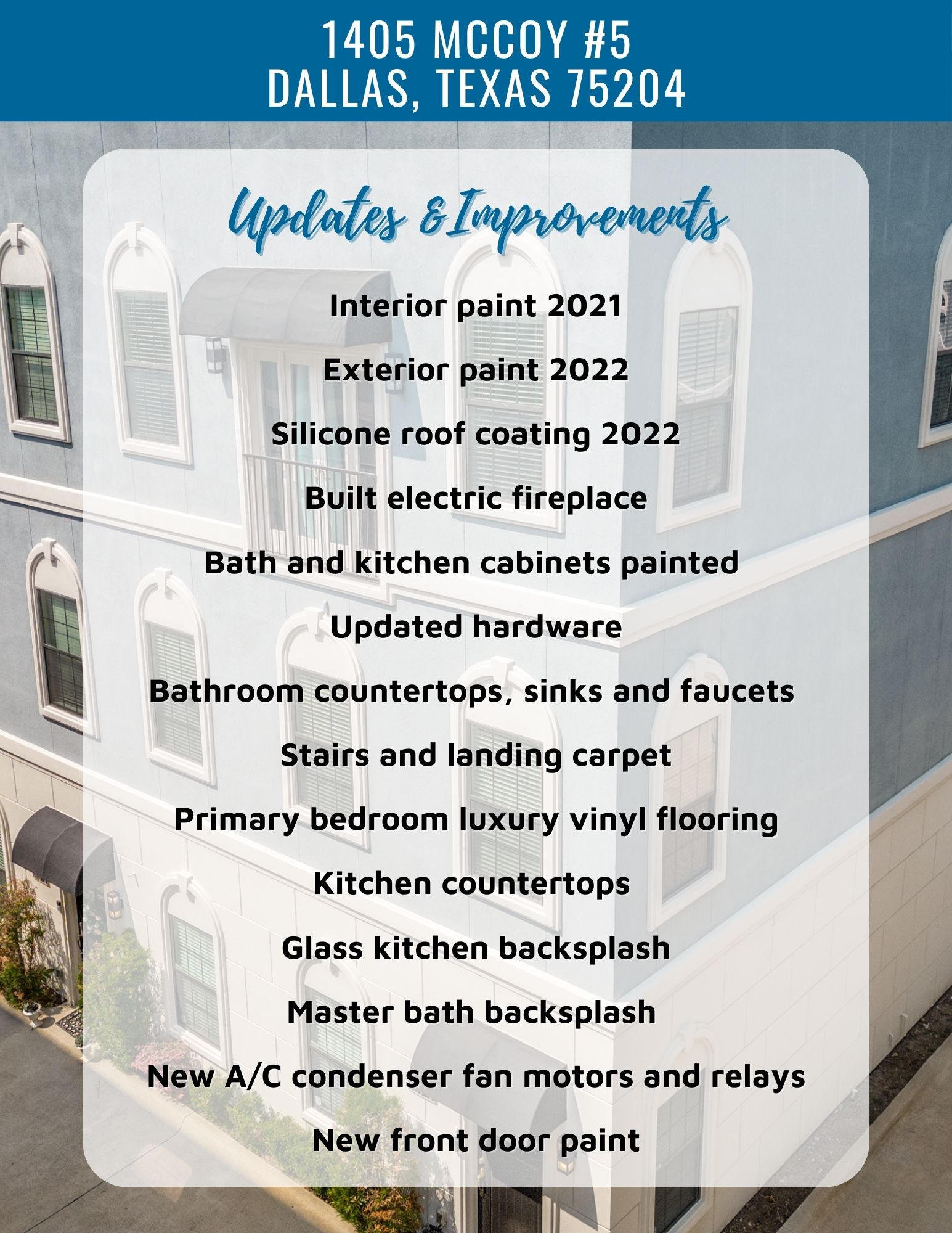 1405 MCCOY #5
DALLAS, TEXAS 75204

Updates & Improvements

Interior paint 2021

Exterior paint 2022

Silicone roof coating 2022

Built electric fireplace

Bath and kitchen cabinets painted

Updated hardware

Bathroom countertops, sinks and faucets

Stairs and landing carpet

Primary bedroom luxury vinyl flooring

Kitchen countertops

Glass kitchen backsplash

Master bath backsplash

New A/C condenser fan motors and relays

New front door paint